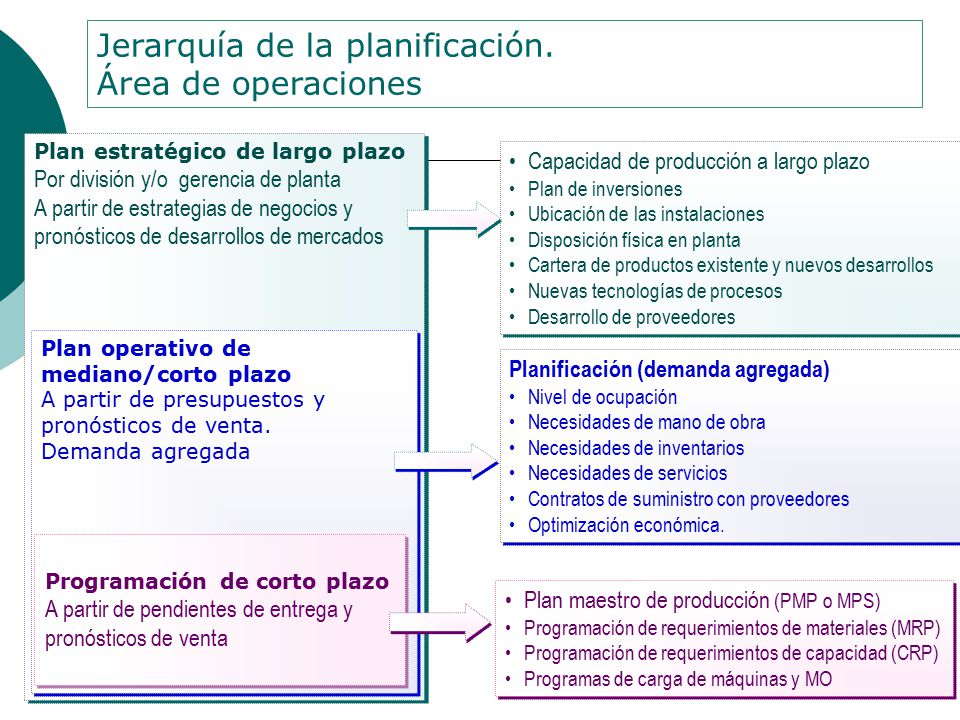 Jerarquía de la planificación.
Área de operaciones

Plan estratégico de largo plazo
Por división y/o gerencia de planta
A partir de estrategias de negocios y pronósticos de desarrollos de mercados

• Capacidad de producción a largo plazo
• Plan de inversiones
• Ubicación de las instalaciones
• Disposición física en planta
• Cartera de productos existente y nuevos desarrollos
• Nuevas tecnologías de procesos
• Desarrollo de proveedores

Plan operativo de mediano/corto plazo
A partir de presupuestos y pronósticos de venta.
Demanda agregada

Planificación (demanda agregada)
• Nivel de ocupación
• Necesidades de mano de obra
• Necesidades de inventarios
• Necesidades de servicios
• Contratos de suministro con proveedores
• Optimización económica.

Programación de corto plazo
A partir de pendientes de entrega y pronósticos de venta

• Plan maestro de producción (PMP o MPS)
• Programación de requerimientos de materiales (MRP)
• Programación de requerimientos de capacidad (CRP)
• Programas de carga de máquinas y MO